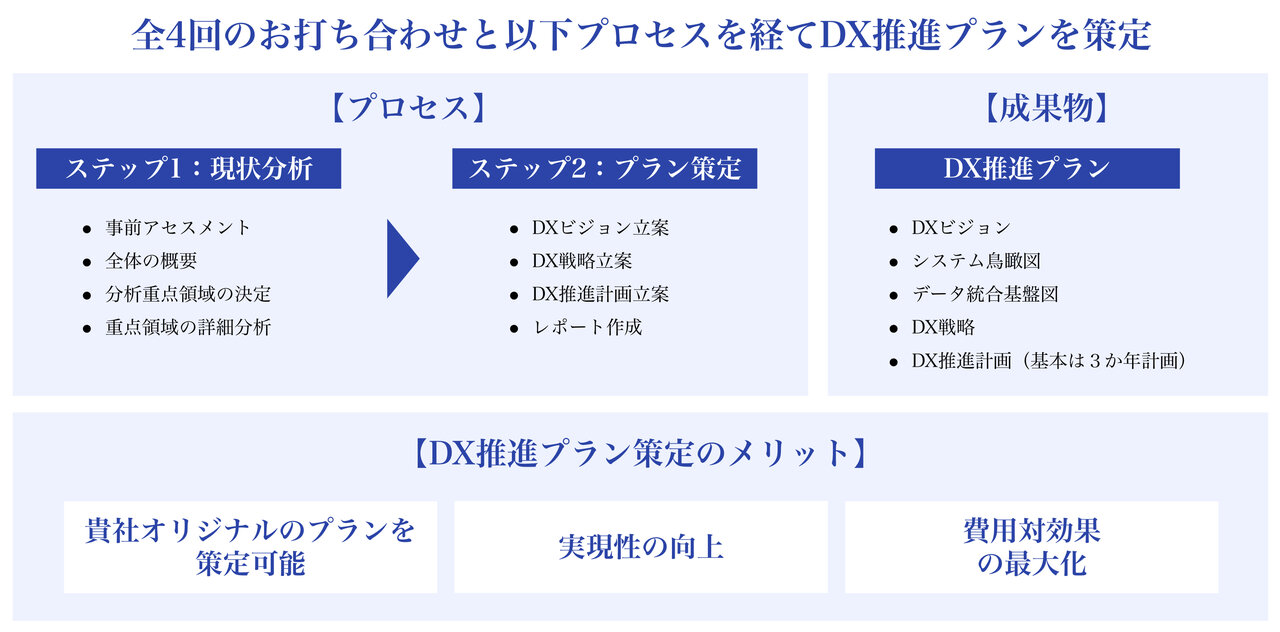 全4回のお打ち合わせと以下プロセスを経てDX推進プランを策定

【プロセス】

ステップ1：現状分析

- 事前アセスメント
- 全体の概要
- 分析重点領域の決定
- 重点領域の詳細分析

ステップ2：プラン策定

- DXビジョン立案
- DX戦略立案
- DX推進計画立案
- レポート作成

【成果物】

DX推進プラン

- DXビジョン
- システム鳥瞰図
- データ統合基盤図
- DX戦略
- DX推進計画（基本は３か年計画）

【DX推進プラン策定のメリット】

貴社オリジナルのプランを策定可能

実現性の向上

費用対効果の最大化